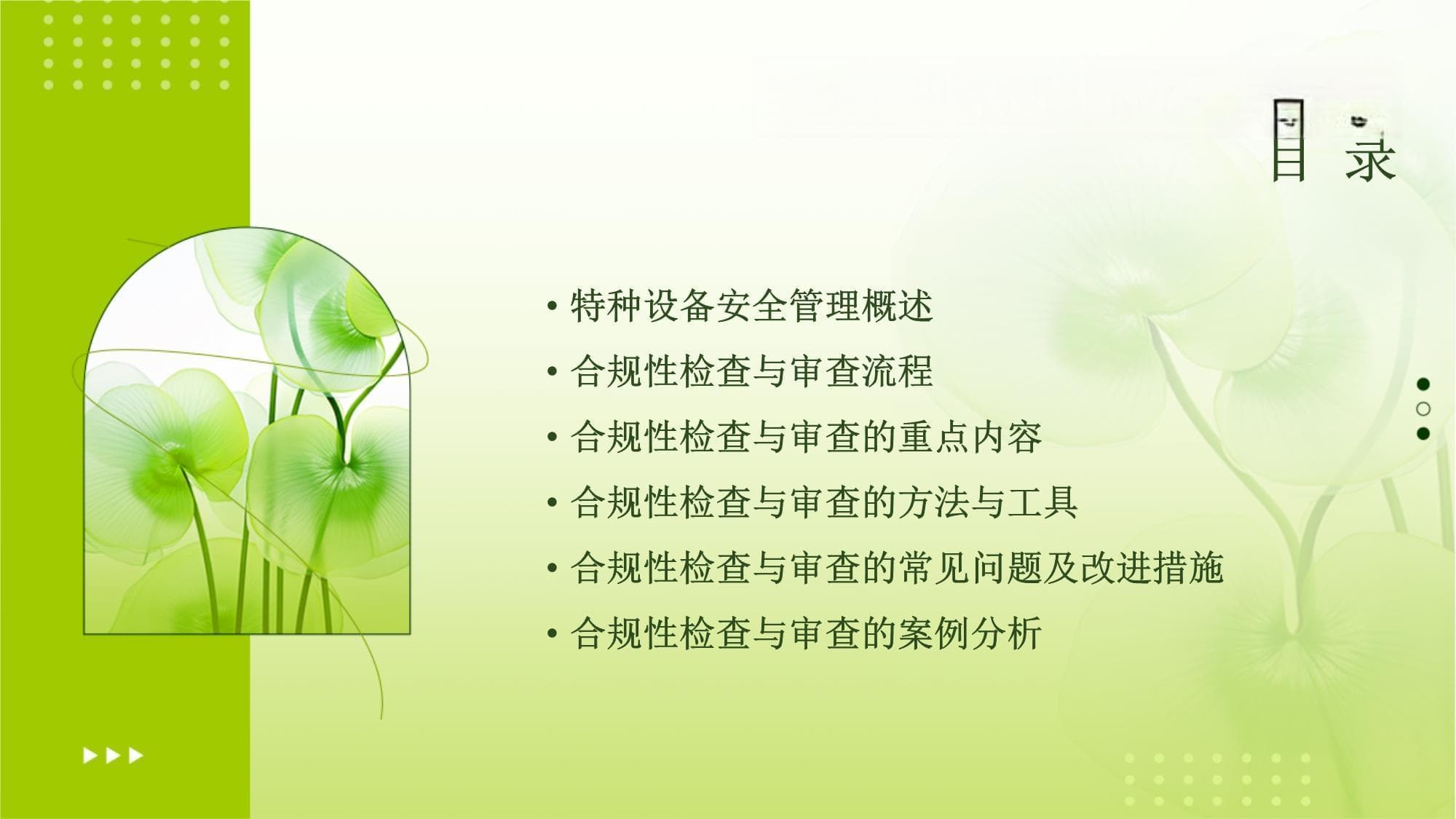 目 录

• 特种设备安全管理概述
• 合规性检查与审查流程
• 合规性检查与审查的重点内容
• 合规性检查与审查的方法与工具
• 合规性检查与审查的常见问题及改进措施
• 合规性检查与审查的案例分析